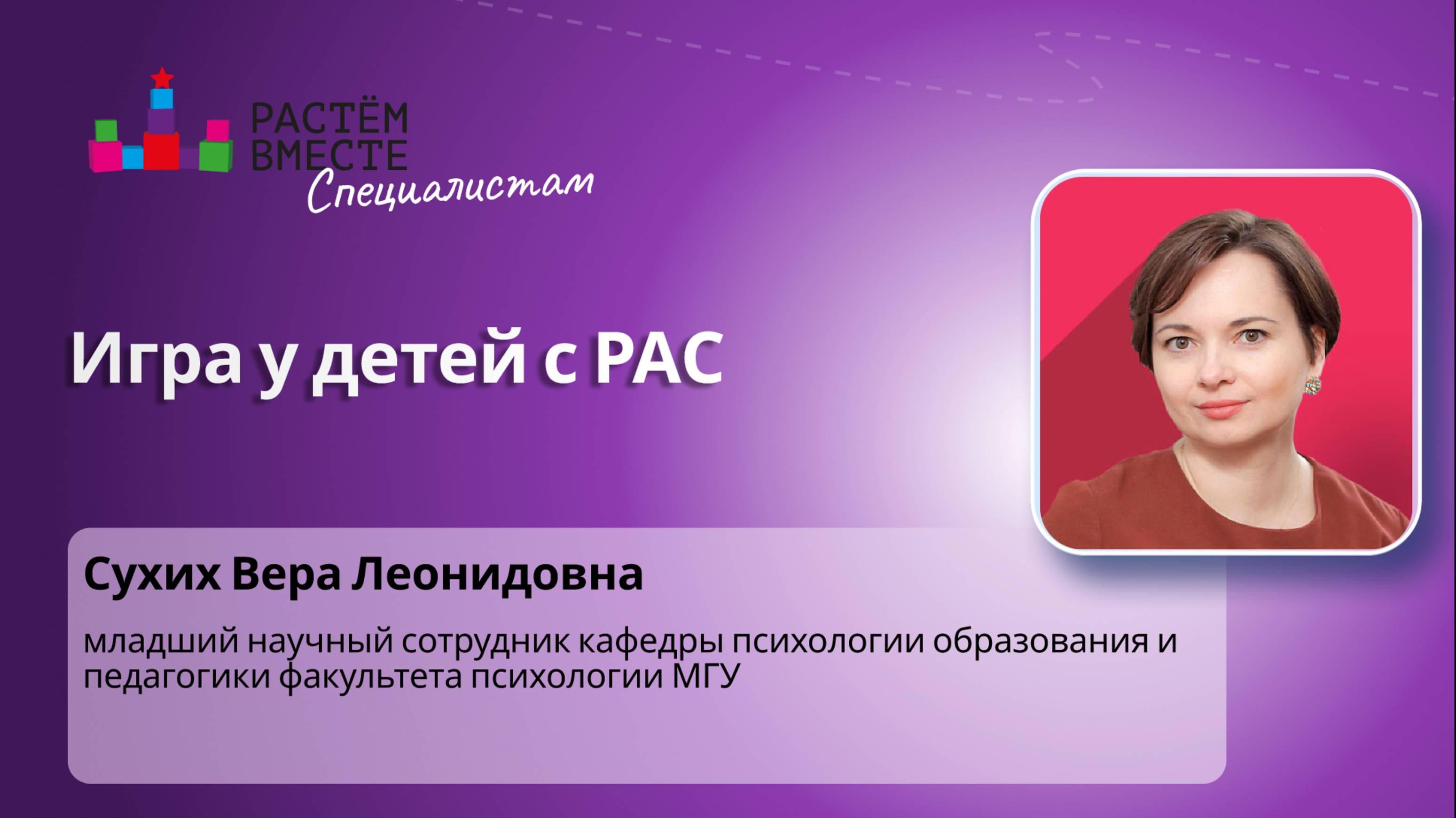 РАСТЁМ ВМЕСТЕ
Специалистам

Игра у детей с РАС

Сухих Вера Леонидовна

младший научный сотрудник кафедры психологии образования и педагогики факультета психологии МГУ